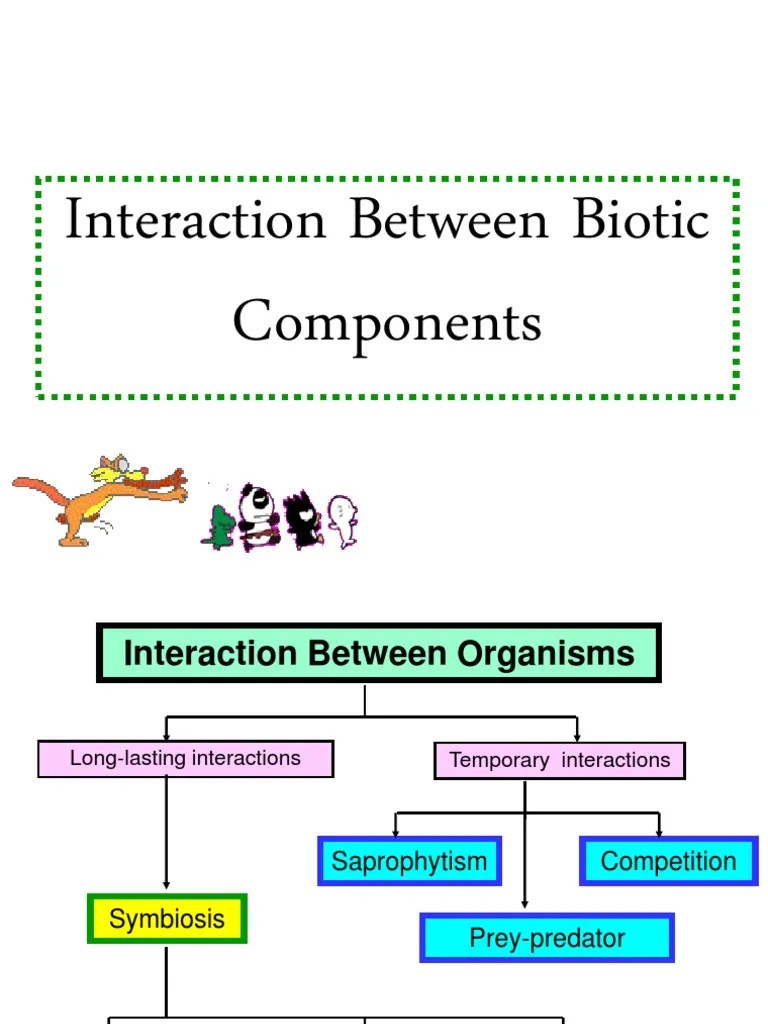 Interaction Between Biotic Components

Interaction Between Organisms

Long-lasting interactions

Temporary interactions

Saprophytism

Competition

Symbiosis

Prey-predator